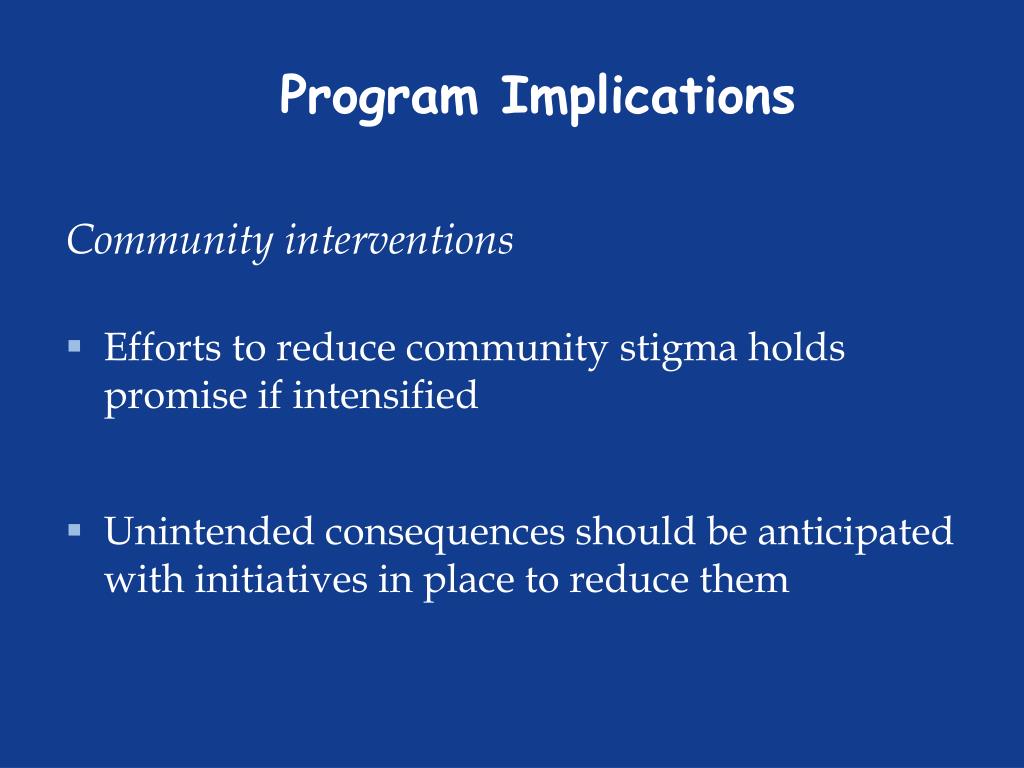 Program Implications

Community interventions

▪ Efforts to reduce community stigma holds promise if intensified

▪ Unintended consequences should be anticipated with initiatives in place to reduce them